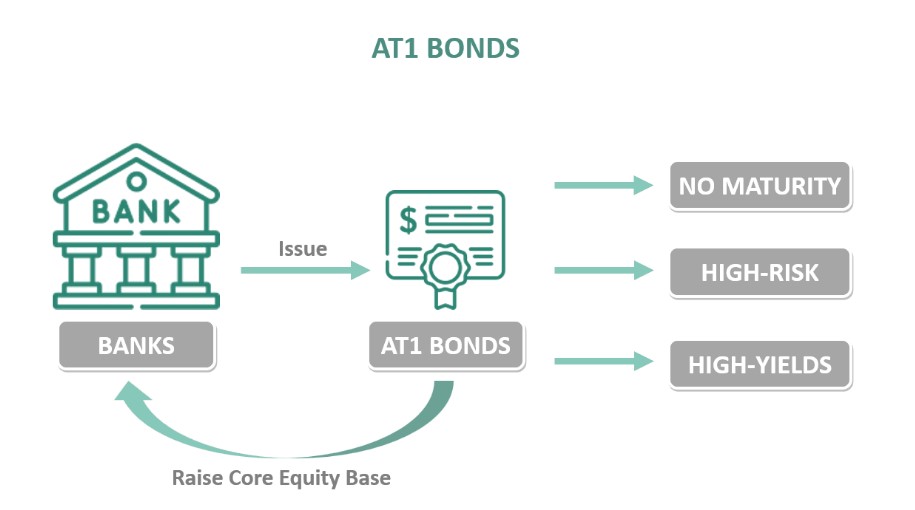 AT1 BONDS

BANK

BANKS

Issue

$

AT1 BONDS

NO MATURITY

HIGH-RISK

HIGH-YIELDS

Raise Core Equity Base